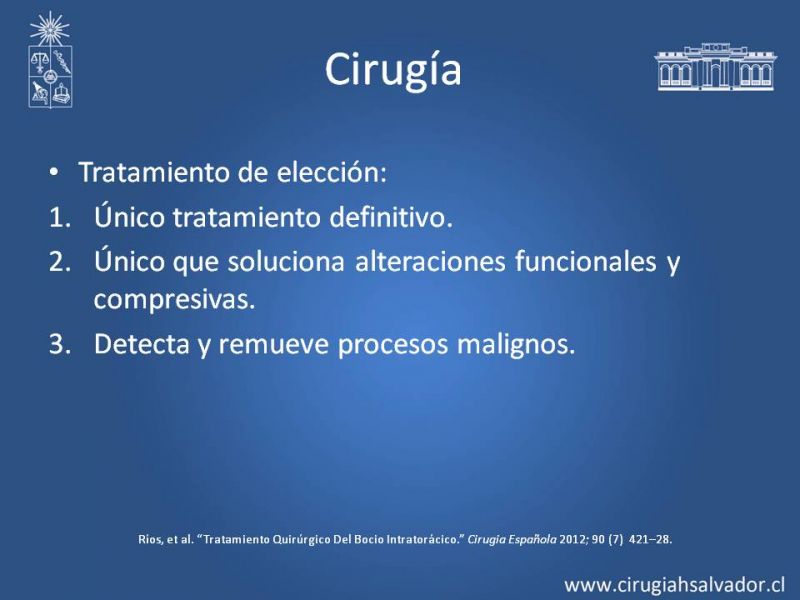 Cirugía

• Tratamiento de elección:
1. Único tratamiento definitivo.
2. Único que soluciona alteraciones funcionales y compresivas.
3. Detecta y remueve procesos malignos.

Rios, et al. "Tratamiento Quirúrgico Del Bocio Intratorácico." Cirugia Española 2012; 90 (7) 421–28.

www.cirugiahsalvador.cl